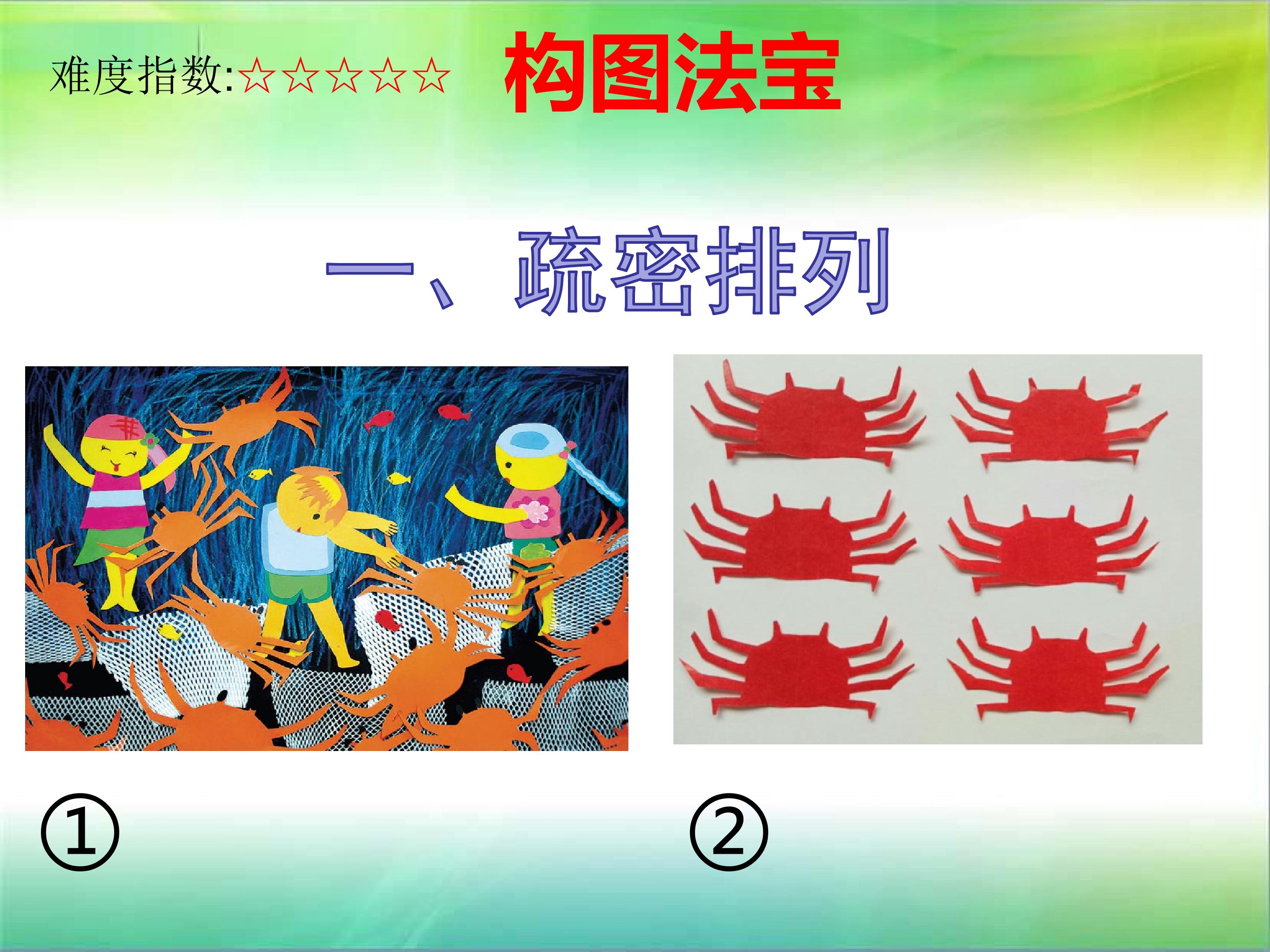 难度指数:☆☆☆☆☆ 构图法宝

一、疏密排列

①

②